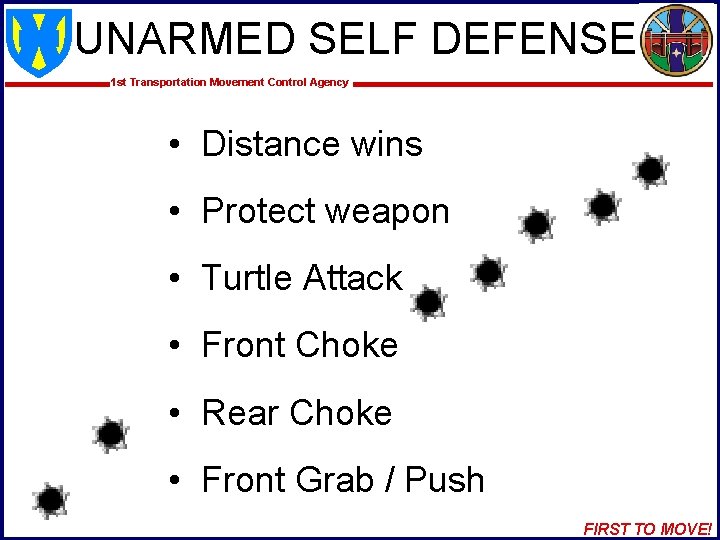 UNARMED SELF DEFENSE

1st Transportation Movement Control Agency

• Distance wins
• Protect weapon
• Turtle Attack
• Front Choke
• Rear Choke
• Front Grab / Push

FIRST TO MOVE!